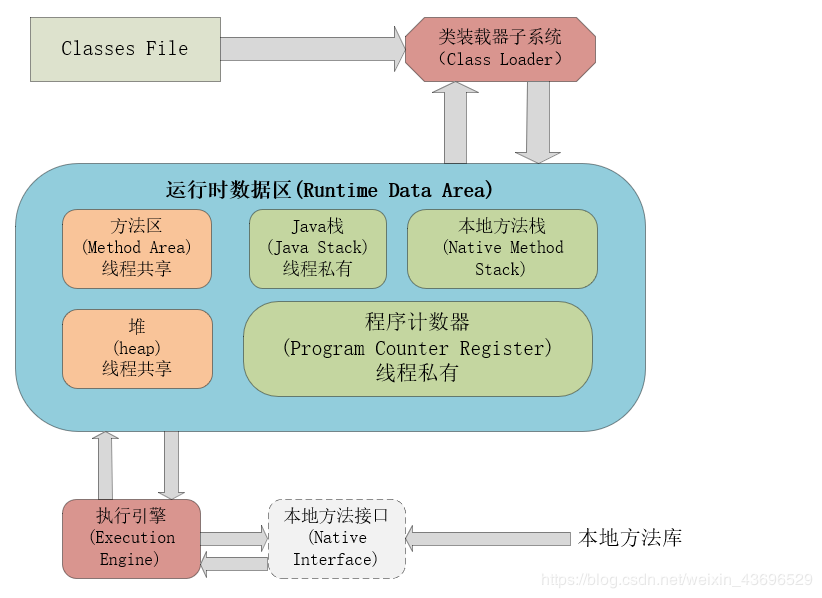 Classes File

类装载器子系统
（Class Loader）

运行时数据区(Runtime Data Area)

方法区
(Method Area)
线程共享

Java栈
(Java Stack)
线程私有

本地方法栈
(Native Method Stack)

堆
(heap)
线程共享

程序计数器
(Program Counter Register)
线程私有

执行引擎
(Execution Engine)

本地方法接口
(Native Interface)

本地方法库

https://blog.csdn.net/weixin_43696529